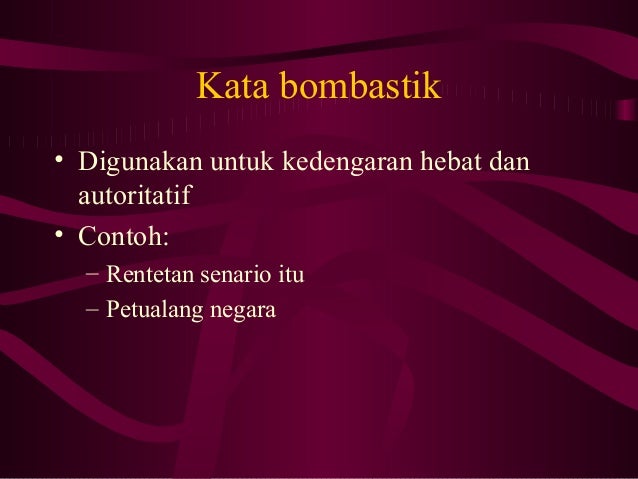 Kata bombastik

• Digunakan untuk kedengaran hebat dan autoritatif
• Contoh:
– Rentetan senario itu
– Petualang negara